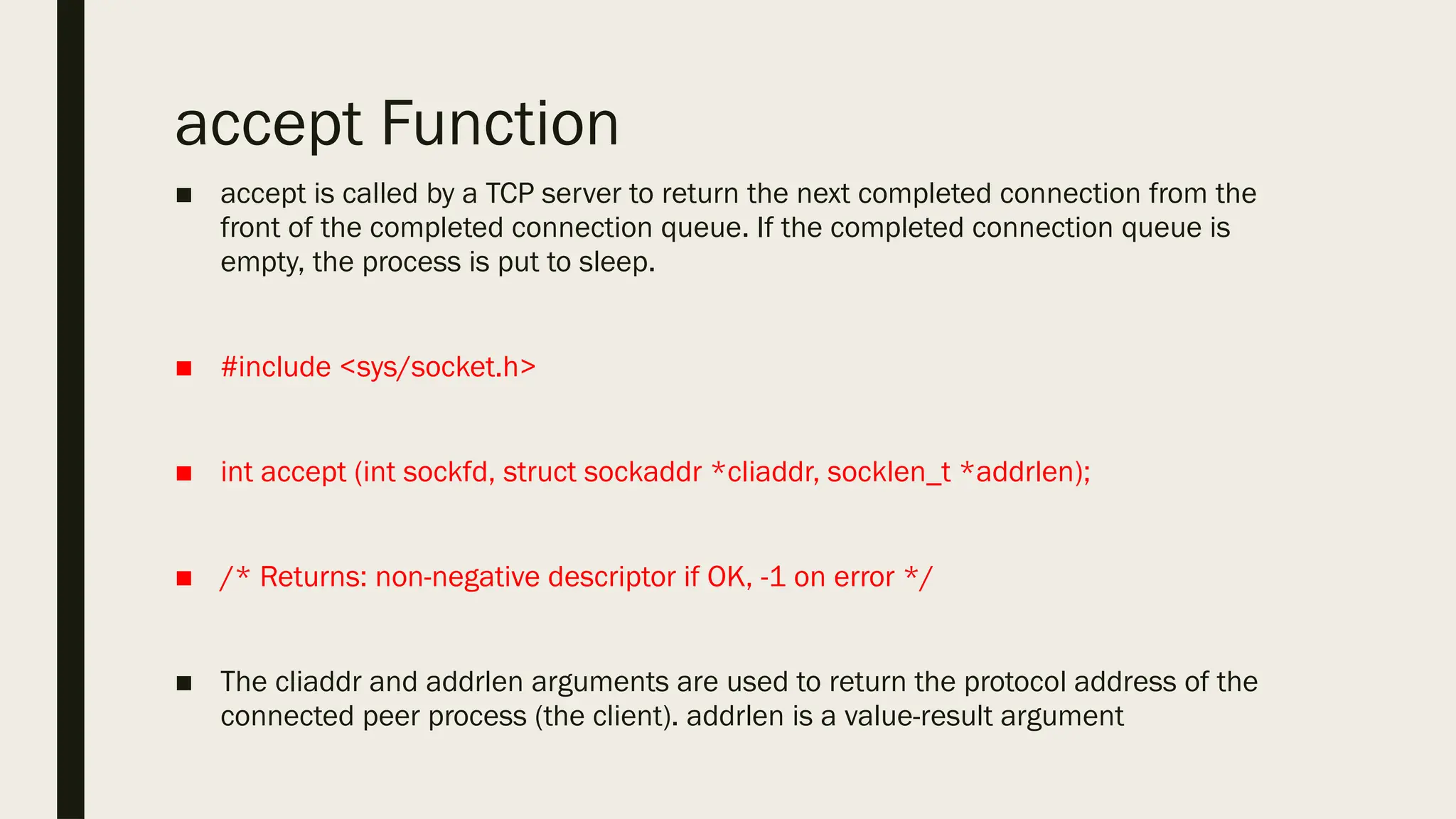 accept Function

■ accept is called by a TCP server to return the next completed connection from the front of the completed connection queue. If the completed connection queue is empty, the process is put to sleep.

■ #include <sys/socket.h>

■ int accept (int sockfd, struct sockaddr *cliaddr, socklen_t *addrlen);

■ /* Returns: non-negative descriptor if OK, -1 on error */

■ The cliaddr and addrlen arguments are used to return the protocol address of the connected peer process (the client). addrlen is a value-result argument